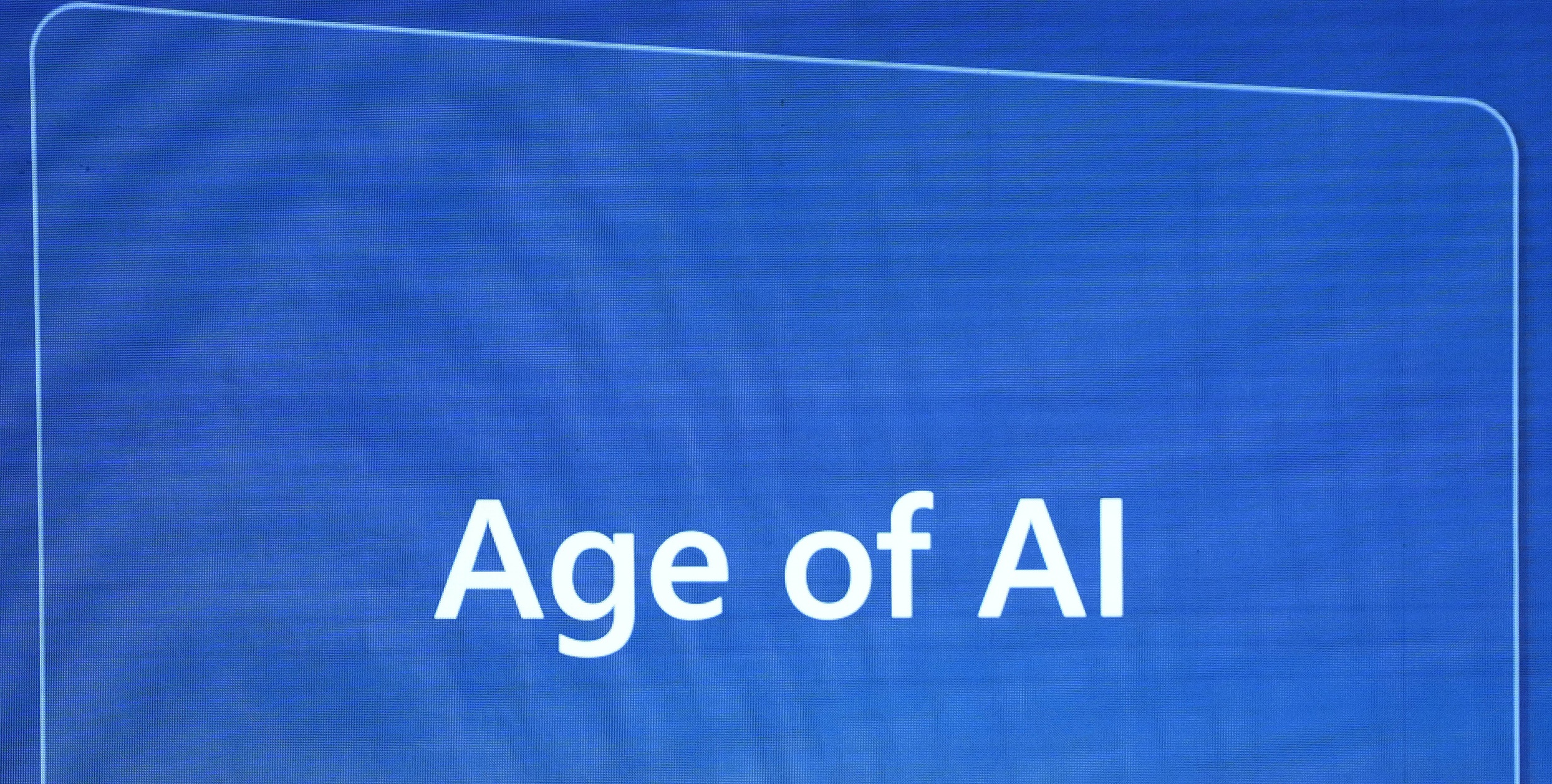 Age of AI